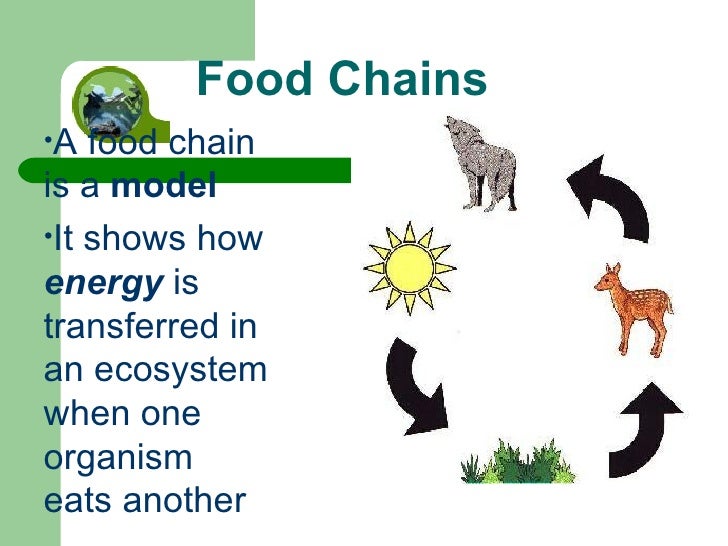 Food Chains

•A food chain is a model

•It shows how energy is transferred in an ecosystem when one organism eats another